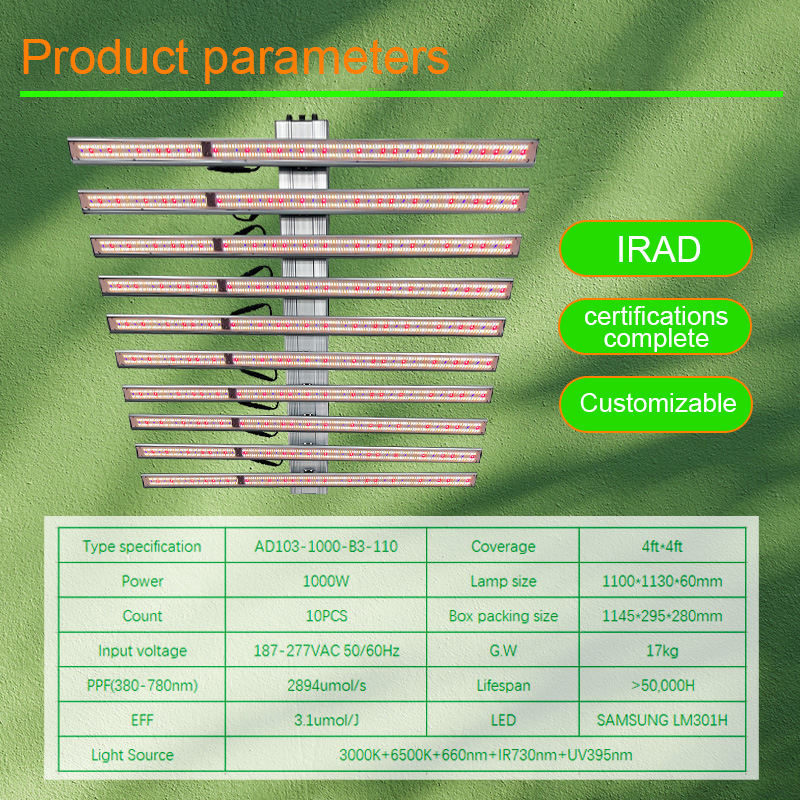 Product parameters

IRAD

certifications complete

Customizable

| Type specification | AD103-1000-B3-110 | Coverage | 4ft*4ft |
|---|---|---|---|
| Power | 1000W | Lamp size | 1100*1130*60mm |
| Count | 10PCS | Box packing size | 1145*295*280mm |
| Input voltage | 187-277VAC 50/60Hz | G.W | 17kg |
| PPF(380-780nm) | 2894umol/s | Lifespan | >50,000H |
| EFF | 3.1umol/J | LED | SAMSUNG LM301H |
| Light Source | 3000K+6500K+660nm+IR730nm+UV395nm | | |